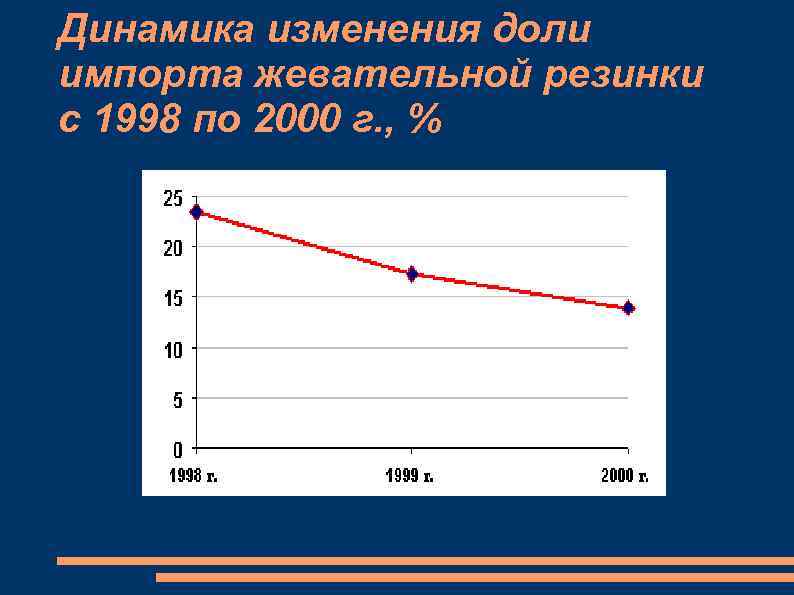 Динамика изменения доли импорта жевательной резинки с 1998 по 2000 г., %

25
20
15
10
5
0

1998 г.
1999 г.
2000 г.